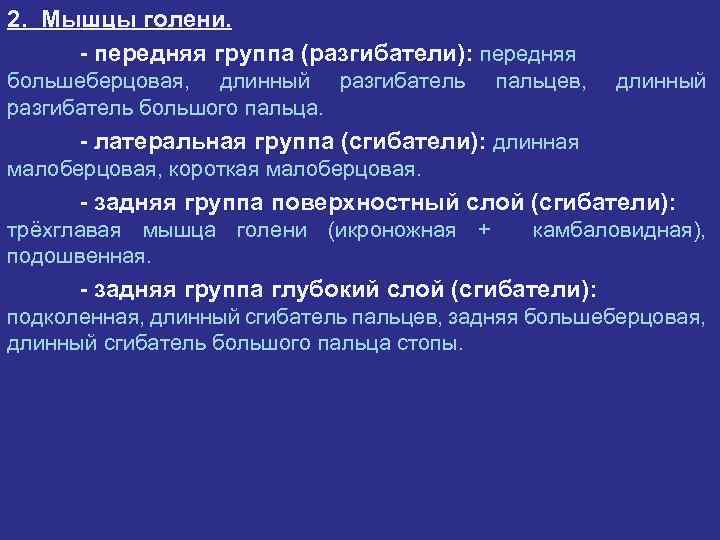 2. Мышцы голени.

- передняя группа (разгибатели): передняя большеберцовая, длинный разгибатель пальцев, длинный разгибатель большого пальца.

- латеральная группа (сгибатели): длинная малоберцовая, короткая малоберцовая.

- задняя группа поверхностный слой (сгибатели): трёхглавая мышца голени (икроножная + камбаловидная), подошвенная.

- задняя группа глубокий слой (сгибатели): подколенная, длинный сгибатель пальцев, задняя большеберцовая, длинный сгибатель большого пальца стопы.